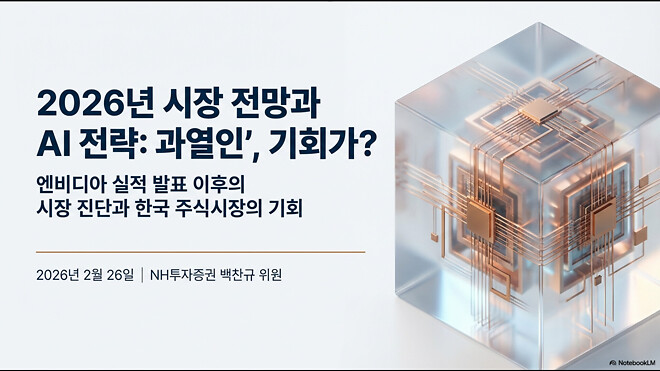 2026년 시장 전망과
AI 전략: 과열인', 기회가?

엔비디아 실적 발표 이후의
시장 진단과 한국 주식시장의 기회

2026년 2월 26일 | NH투자증권 백찬규 위원

NotebookLM